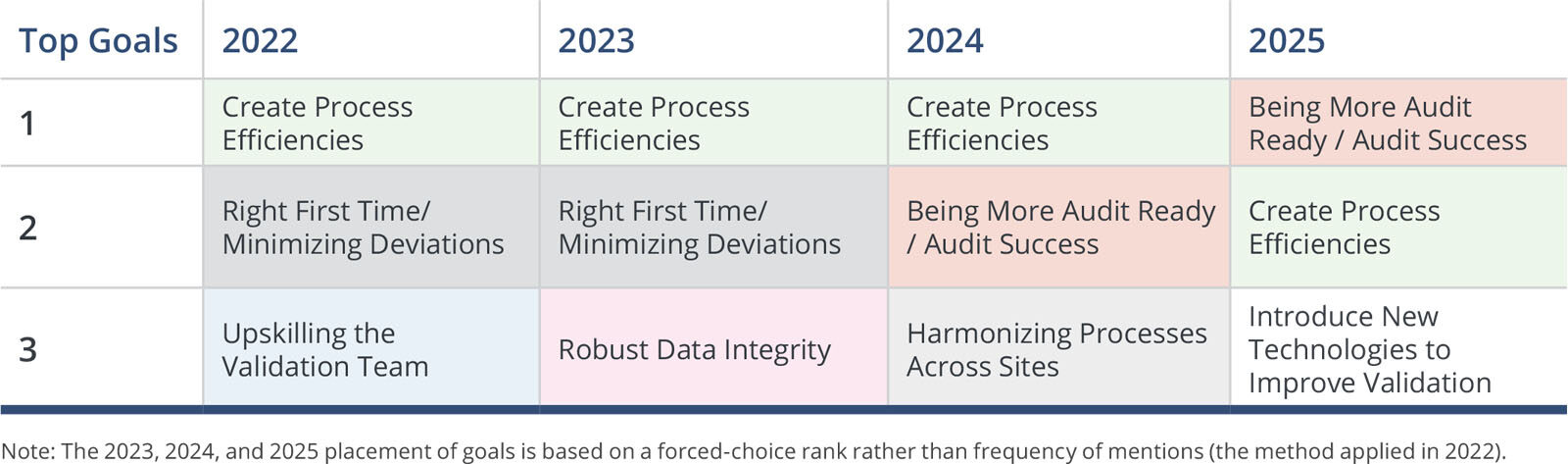 | Top Goals | 2022 | 2023 | 2024 | 2025 |
|---|---|---|---|---|
| 1 | Create Process Efficiencies | Create Process Efficiencies | Create Process Efficiencies | Being More Audit Ready / Audit Success |
| 2 | Right First Time/ Minimizing Deviations | Right First Time/ Minimizing Deviations | Being More Audit Ready / Audit Success | Create Process Efficiencies |
| 3 | Upskilling the Validation Team | Robust Data Integrity | Harmonizing Processes Across Sites | Introduce New Technologies to Improve Validation |

Note: The 2023, 2024, and 2025 placement of goals is based on a forced-choice rank rather than frequency of mentions (the method applied in 2022).